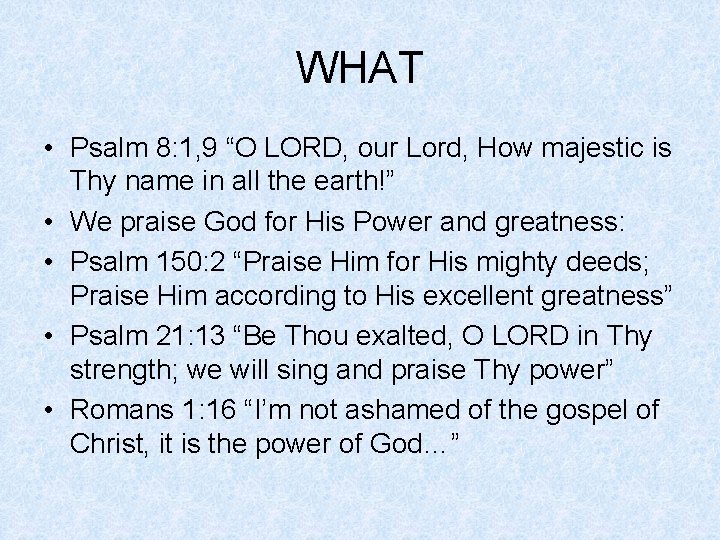 WHAT

• Psalm 8:1,9 “O LORD, our Lord, How majestic is Thy name in all the earth!”
• We praise God for His Power and greatness:
• Psalm 150:2 “Praise Him for His mighty deeds; Praise Him according to His excellent greatness”
• Psalm 21:13 “Be Thou exalted, O LORD in Thy strength; we will sing and praise Thy power”
• Romans 1:16 “I’m not ashamed of the gospel of Christ, it is the power of God…”